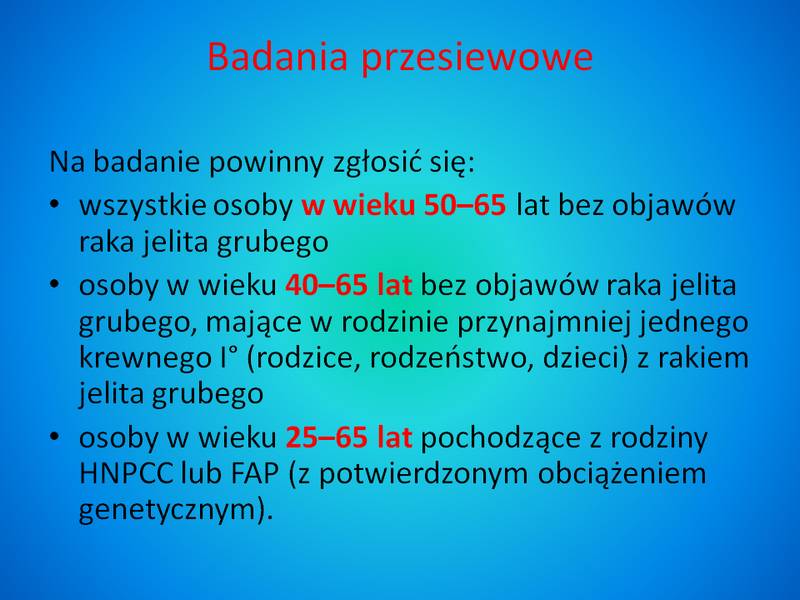 Badania przesiewowe

Na badanie powinny zgłosić się:
• wszystkie osoby w wieku 50–65 lat bez objawów raka jelita grubego
• osoby w wieku 40–65 lat bez objawów raka jelita grubego, mające w rodzinie przynajmniej jednego krewnego I° (rodzice, rodzeństwo, dzieci) z rakiem jelita grubego
• osoby w wieku 25–65 lat pochodzące z rodziny HNPCC lub FAP (z potwierdzonym obciążeniem genetycznym).